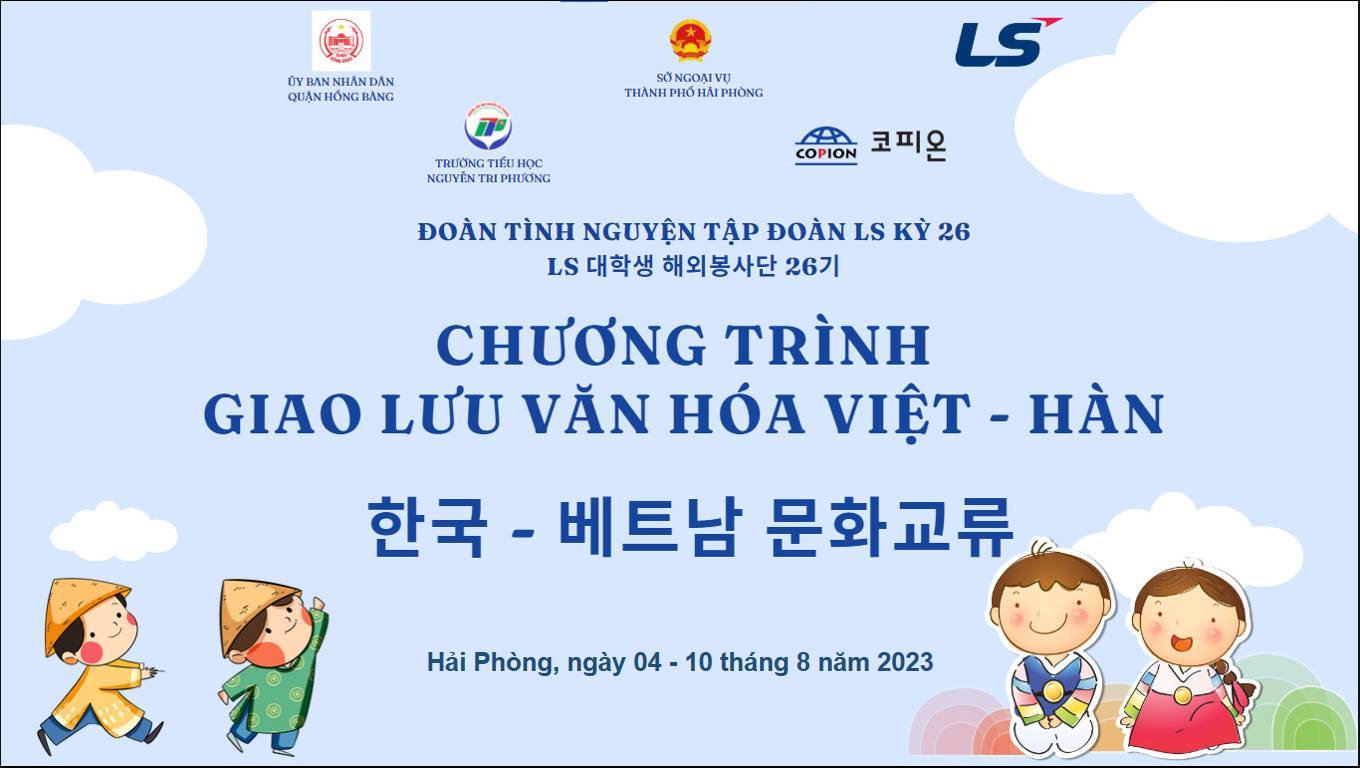 ỦY BAN NHÂN DÂN
QUẬN HỒNG BÀNG

SỞ NGOẠI VỤ
THÀNH PHỐ HẢI PHÒNG

LS

TRƯỜNG TIỂU HỌC
NGUYỄN TRI PHƯƠNG

COPION 코피온

ĐOÀN TÌNH NGUYỆN TẬP ĐOÀN LS KỲ 26
LS 대학생 해외봉사단 26기

CHƯƠNG TRÌNH
GIAO LƯU VĂN HÓA VIỆT - HÀN

한국 - 베트남 문화교류

Hải Phòng, ngày 04 - 10 tháng 8 năm 2023